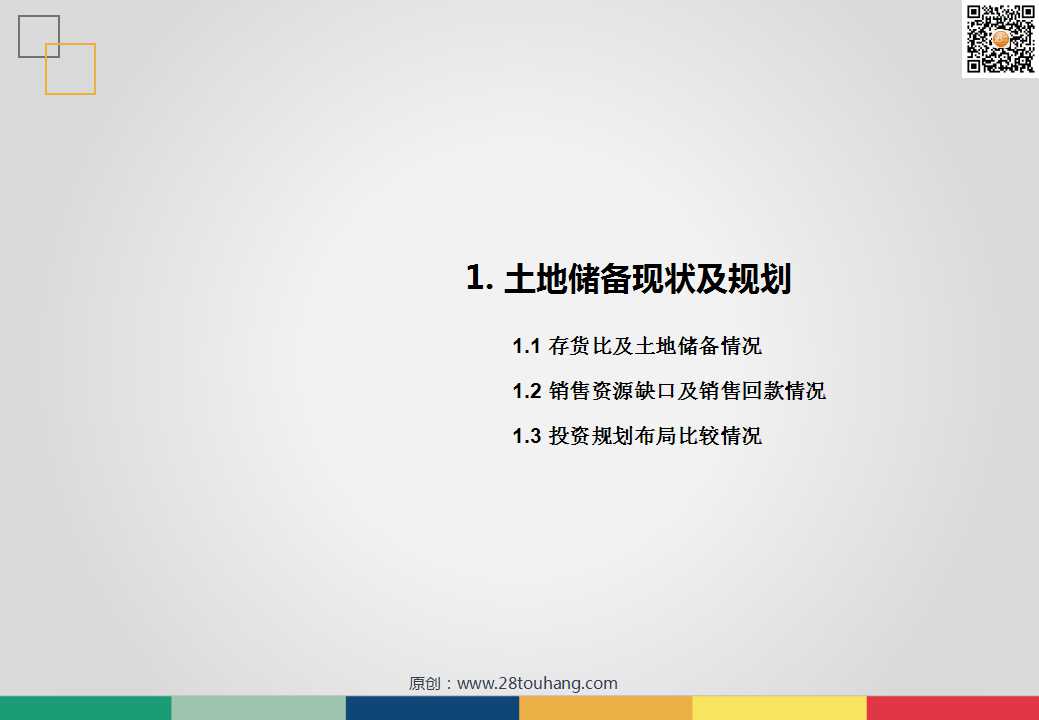 1. 土地储备现状及规划

1.1 存货比及土地储备情况

1.2 销售资源缺口及销售回款情况

1.3 投资规划布局比较情况

原创：www.28touhang.com